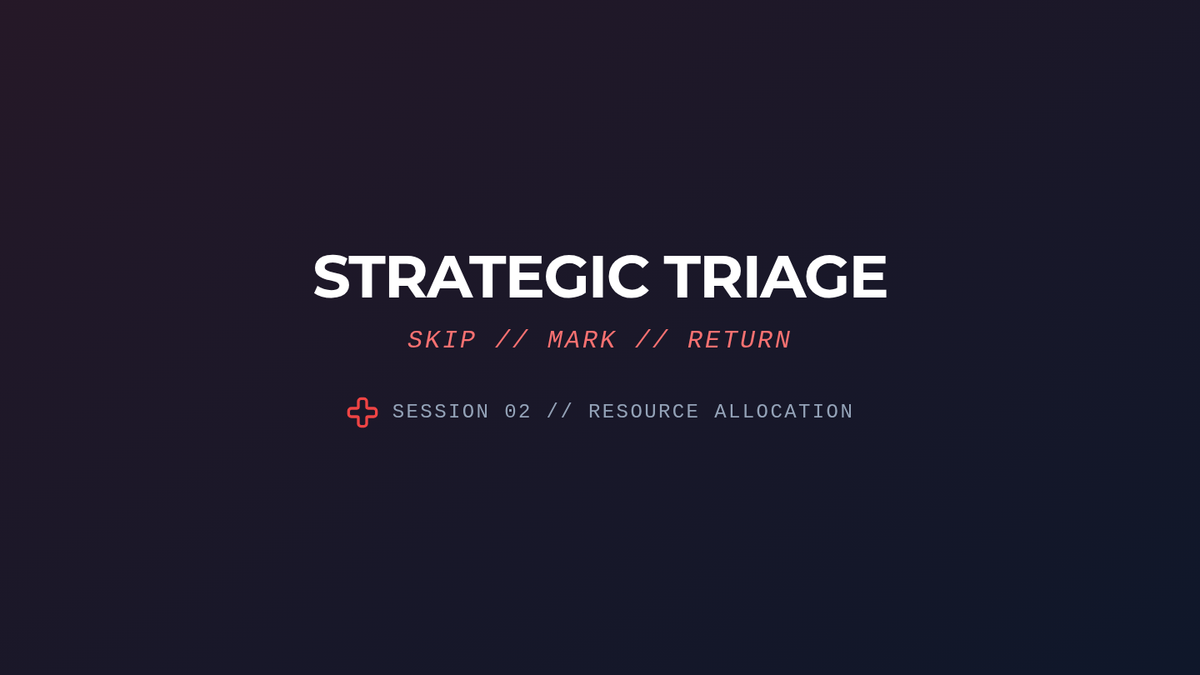 STRATEGIC TRIAGE

SKIP // MARK // RETURN

SESSION 02 // RESOURCE ALLOCATION